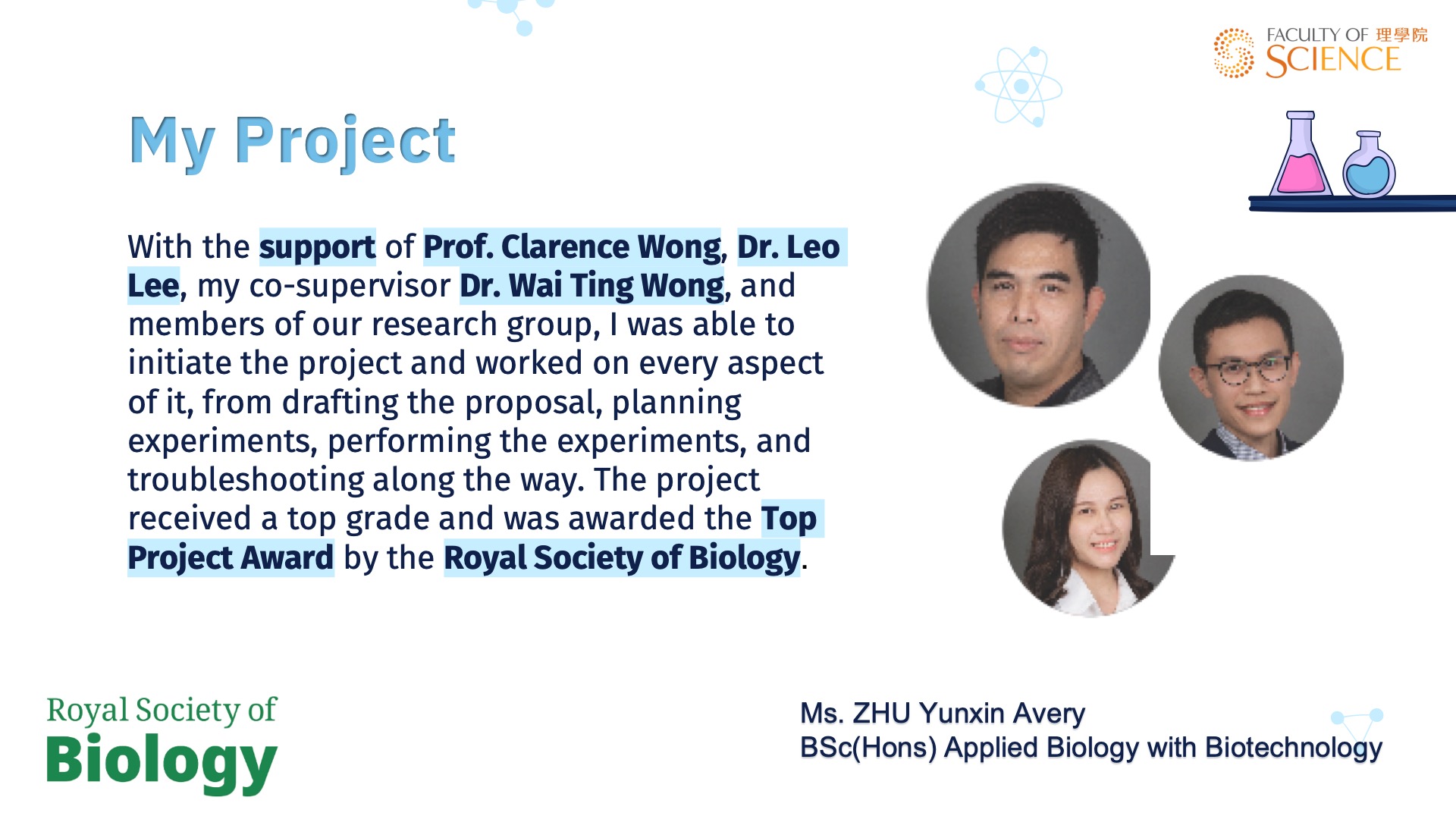 FACULTY OF 理學院
SCIENCE

My Project

With the support of Prof. Clarence Wong, Dr. Leo Lee, my co-supervisor Dr. Wai Ting Wong, and members of our research group, I was able to initiate the project and worked on every aspect of it, from drafting the proposal, planning experiments, performing the experiments, and troubleshooting along the way. The project received a top grade and was awarded the Top Project Award by the Royal Society of Biology.

Royal Society of
Biology

Ms. ZHU Yunxin Avery
BSc(Hons) Applied Biology with Biotechnology